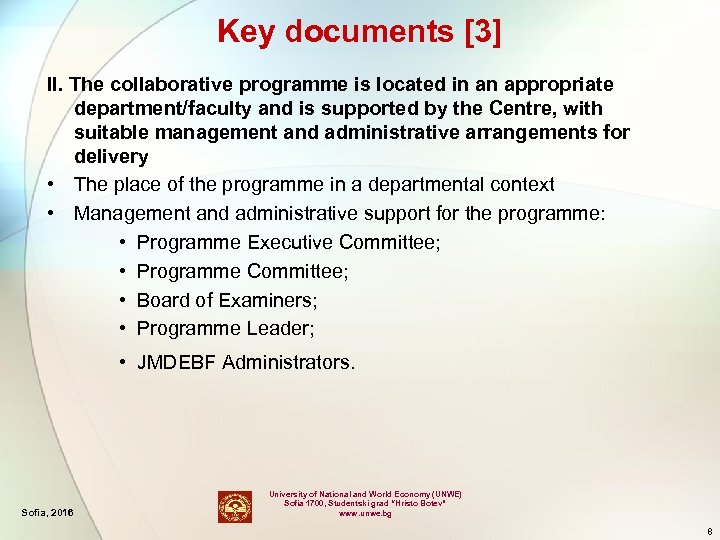 Key documents [3]

II. The collaborative programme is located in an appropriate department/faculty and is supported by the Centre, with suitable management and administrative arrangements for delivery

• The place of the programme in a departmental context
• Management and administrative support for the programme:
  • Programme Executive Committee;
  • Programme Committee;
  • Board of Examiners;
  • Programme Leader;
  • JMDEBF Administrators.

Sofia, 2016

University of National and World Economy (UNWE)
Sofia 1700, Studentski grad "Hristo Botev"
www.unwe.bg

8